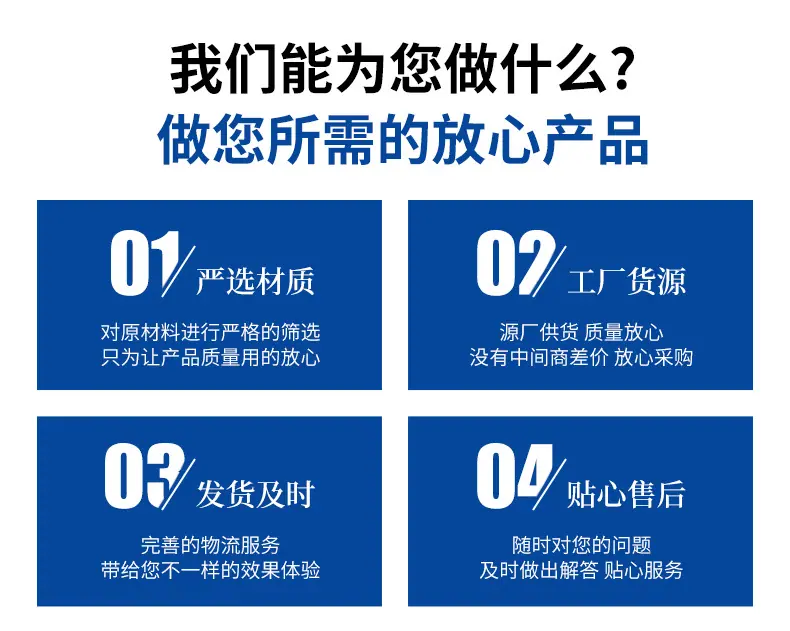 我们能为您做什么？
做您所需的放心产品

01 严选材质

对原材料进行严格的筛选
只为让产品质量用的放心

02 工厂货源

源厂供货 质量放心
没有中间商差价 放心采购

03 发货及时

完善的物流服务
带给您不一样的效果体验

04 贴心售后

随时对您的问题
及时做出解答 贴心服务